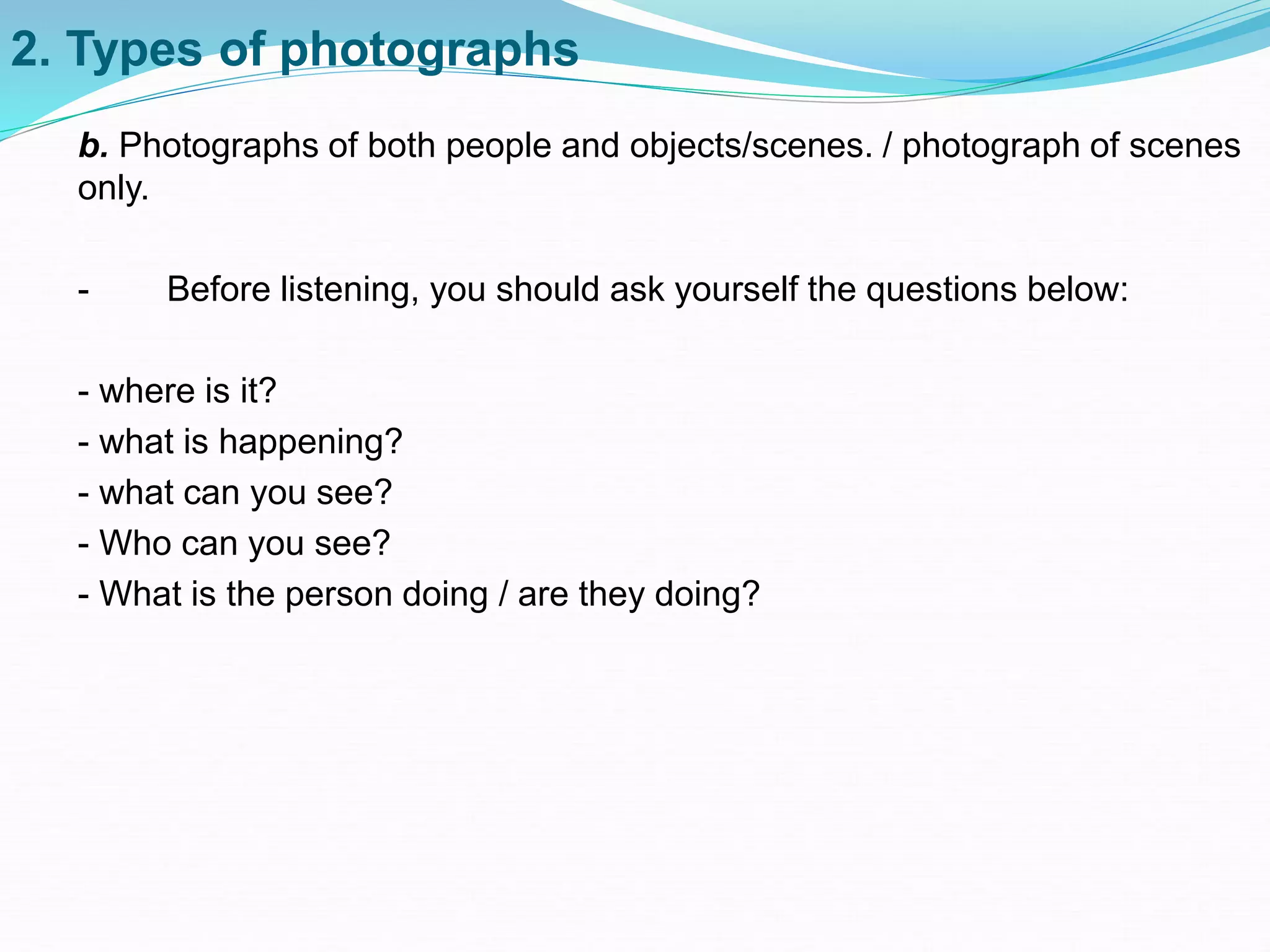 2. Types of photographs

b. Photographs of both people and objects/scenes. / photograph of scenes only.

- Before listening, you should ask yourself the questions below:

- where is it?
- what is happening?
- what can you see?
- Who can you see?
- What is the person doing / are they doing?